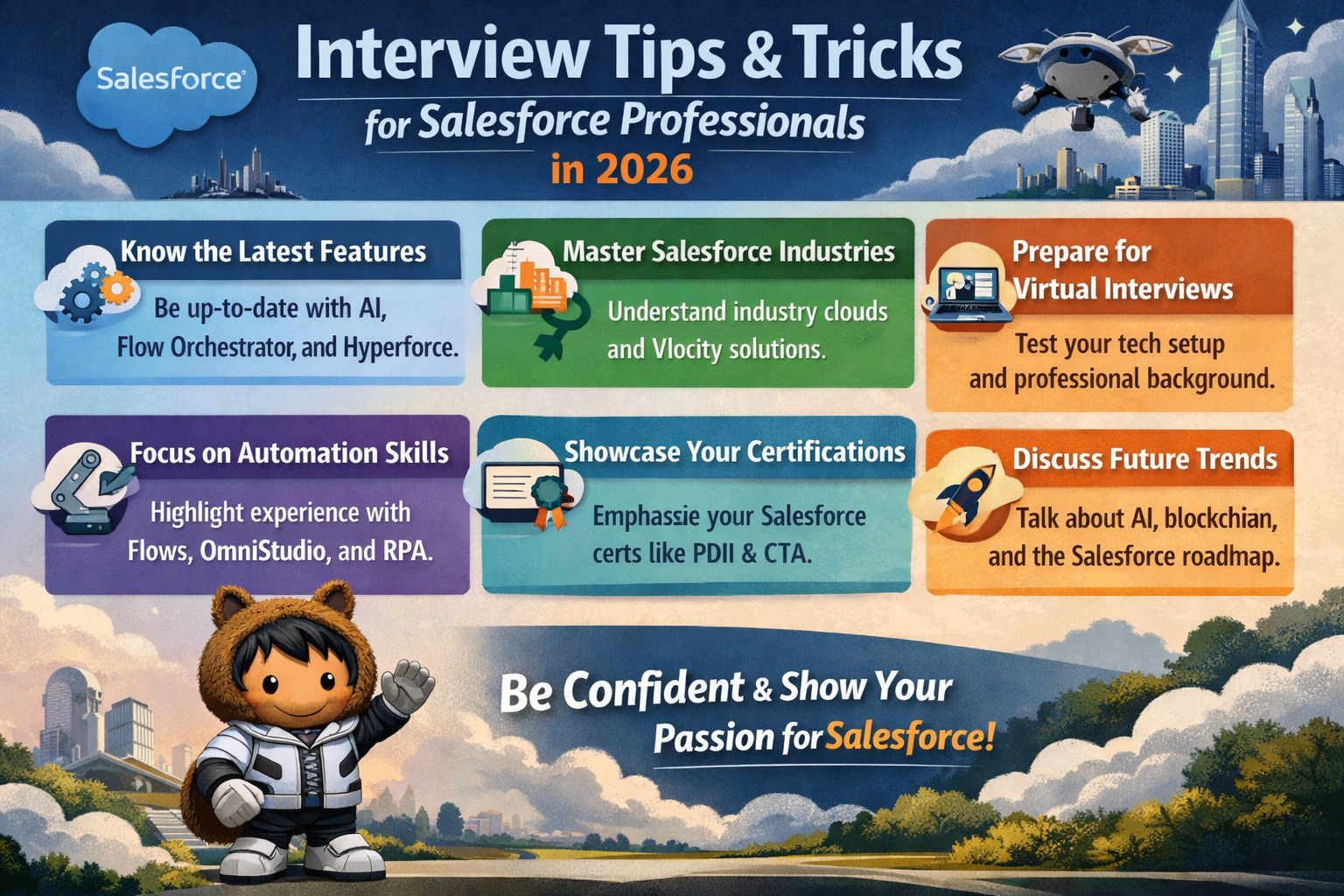 Salesforce

Interview Tips & Tricks
for Salesforce Professionals
in 2026

Know the Latest Features
Be up-to-date with AI, Flow Orchestrator, and Hyperforce.

Master Salesforce Industries
Understand industry clouds and Vlocity solutions.

Prepare for Virtual Interviews
Test your tech setup and professional background.

Focus on Automation Skills
Highlight experience with Flows, OmniStudio, and RPA.

Showcase Your Certifications
Emphassie your Salesforce certs like PDII & CTA.

Discuss Future Trends
Talk about AI, blockchian, and the Salesforce roadmap.

Be Confident & Show Your Passion for Salesforce!